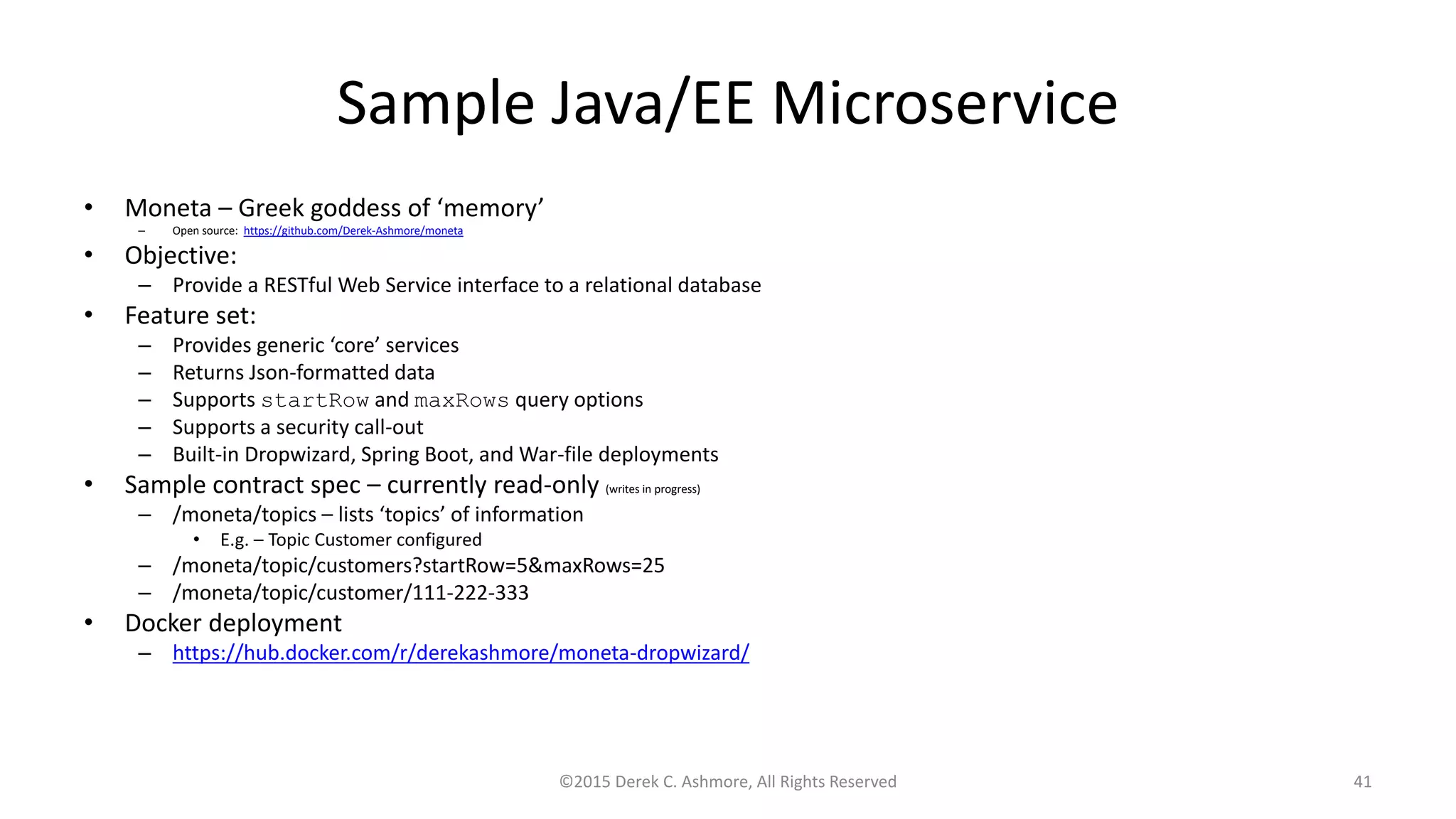 Sample Java/EE Microservice

• Moneta – Greek goddess of 'memory'
  – Open source: https://github.com/Derek-Ashmore/moneta
• Objective:
  – Provide a RESTful Web Service interface to a relational database
• Feature set:
  – Provides generic 'core' services
  – Returns Json-formatted data
  – Supports startRow and maxRows query options
  – Supports a security call-out
  – Built-in Dropwizard, Spring Boot, and War-file deployments
• Sample contract spec – currently read-only (writes in progress)
  – /moneta/topics – lists 'topics' of information
    • E.g. – Topic Customer configured
  – /moneta/topic/customers?startRow=5&maxRows=25
  – /moneta/topic/customer/111-222-333
• Docker deployment
  – https://hub.docker.com/r/derekashmore/moneta-dropwizard/

©2015 Derek C. Ashmore, All Rights Reserved

41